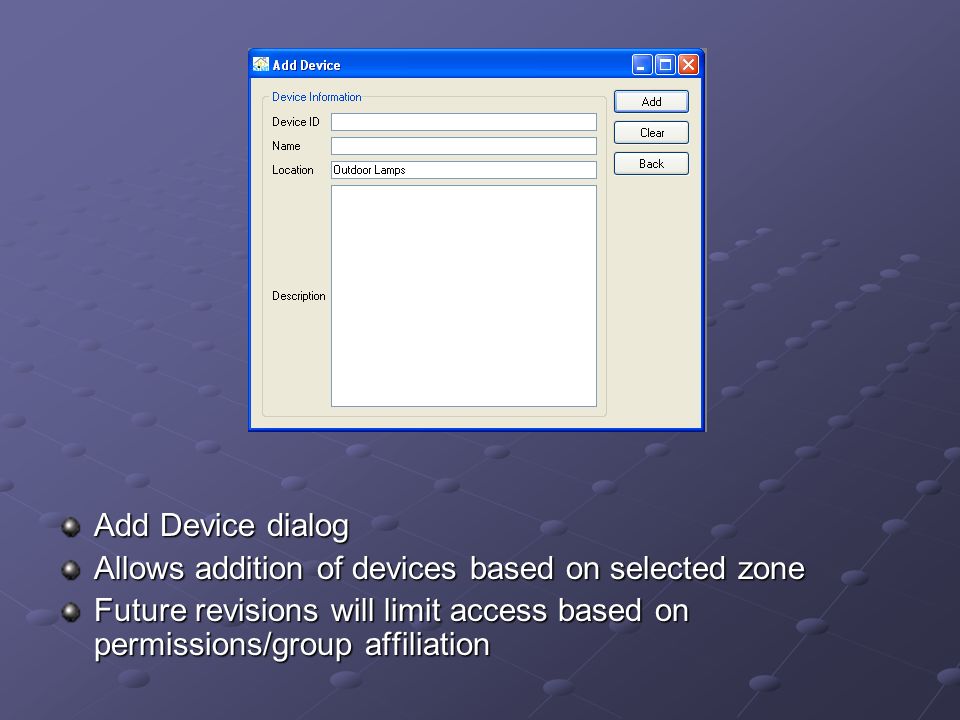 Add Device

Device Information

Device ID

Name

Location

Outdoor Lamps

Description

Add

Clear

Back

Add Device dialog

Allows addition of devices based on selected zone

Future revisions will limit access based on permissions/group affiliation